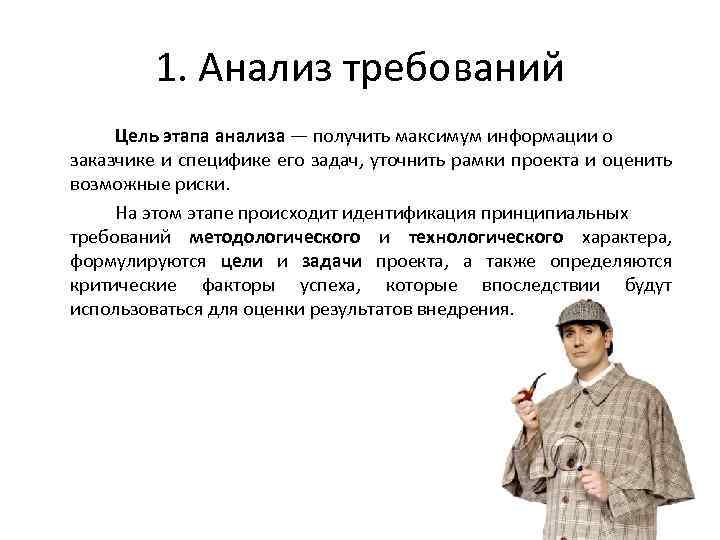 1. Анализ требований

Цель этапа анализа — получить максимум информации о заказчике и специфике его задач, уточнить рамки проекта и оценить возможные риски.

На этом этапе происходит идентификация принципиальных требований методологического и технологического характера, формулируются цели и задачи проекта, а также определяются критические факторы успеха, которые впоследствии будут использоваться для оценки результатов внедрения.